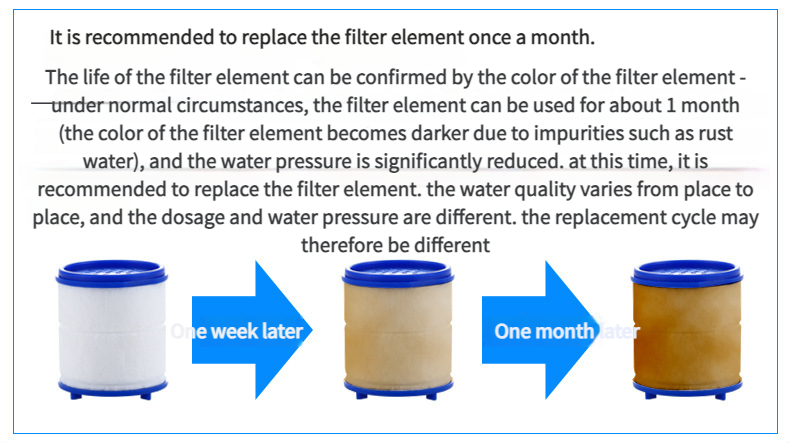 It is recommended to replace the filter element once a month.

The life of the filter element can be confirmed by the color of the filter element - under normal circumstances, the filter element can be used for about 1 month (the color of the filter element becomes darker due to impurities such as rust water), and the water pressure is significantly reduced. at this time, it is recommended to replace the filter element. the water quality varies from place to place, and the dosage and water pressure are different. the replacement cycle may therefore be different

One week later

One month later